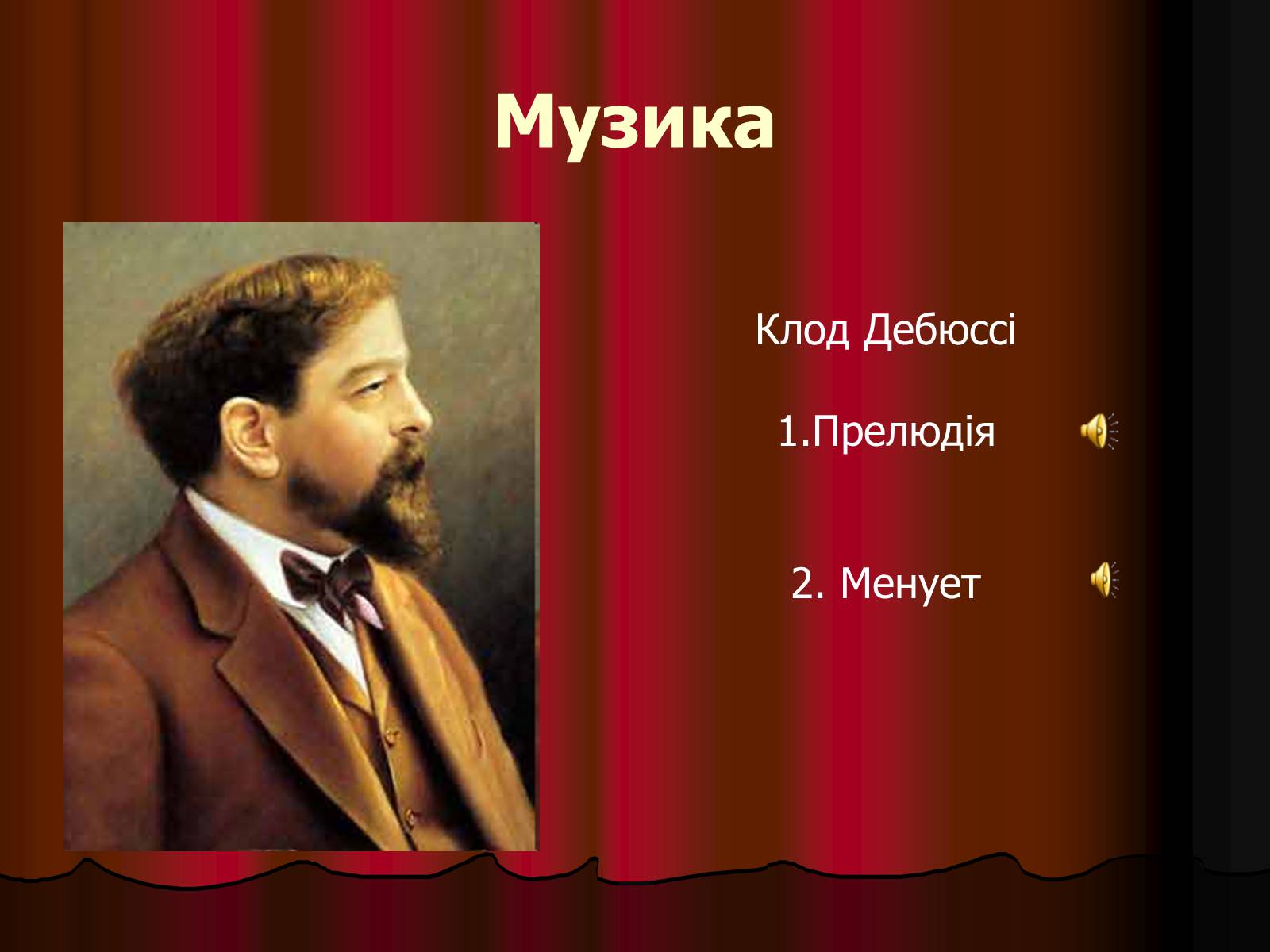 Музика

Клод Дебюссі

1.Прелюдія

2. Менует